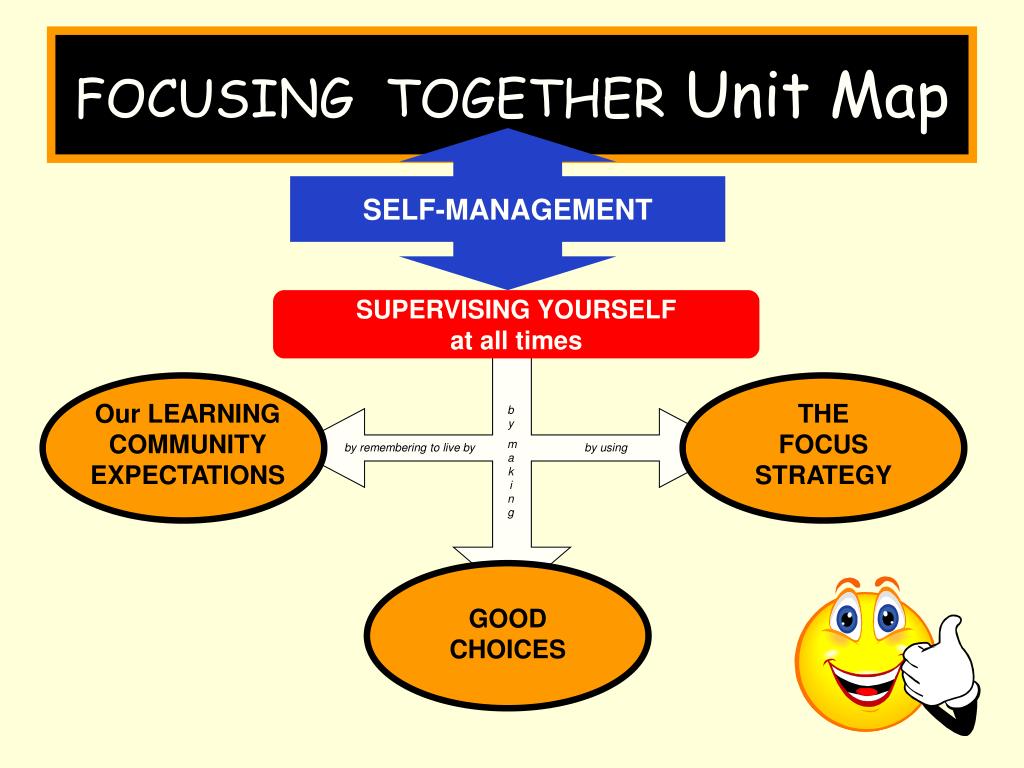 FOCUSING TOGETHER Unit Map

SELF-MANAGEMENT

SUPERVISING YOURSELF at all times

Our LEARNING COMMUNITY EXPECTATIONS

by remembering to live by

by making

by using

THE FOCUS STRATEGY

GOOD CHOICES